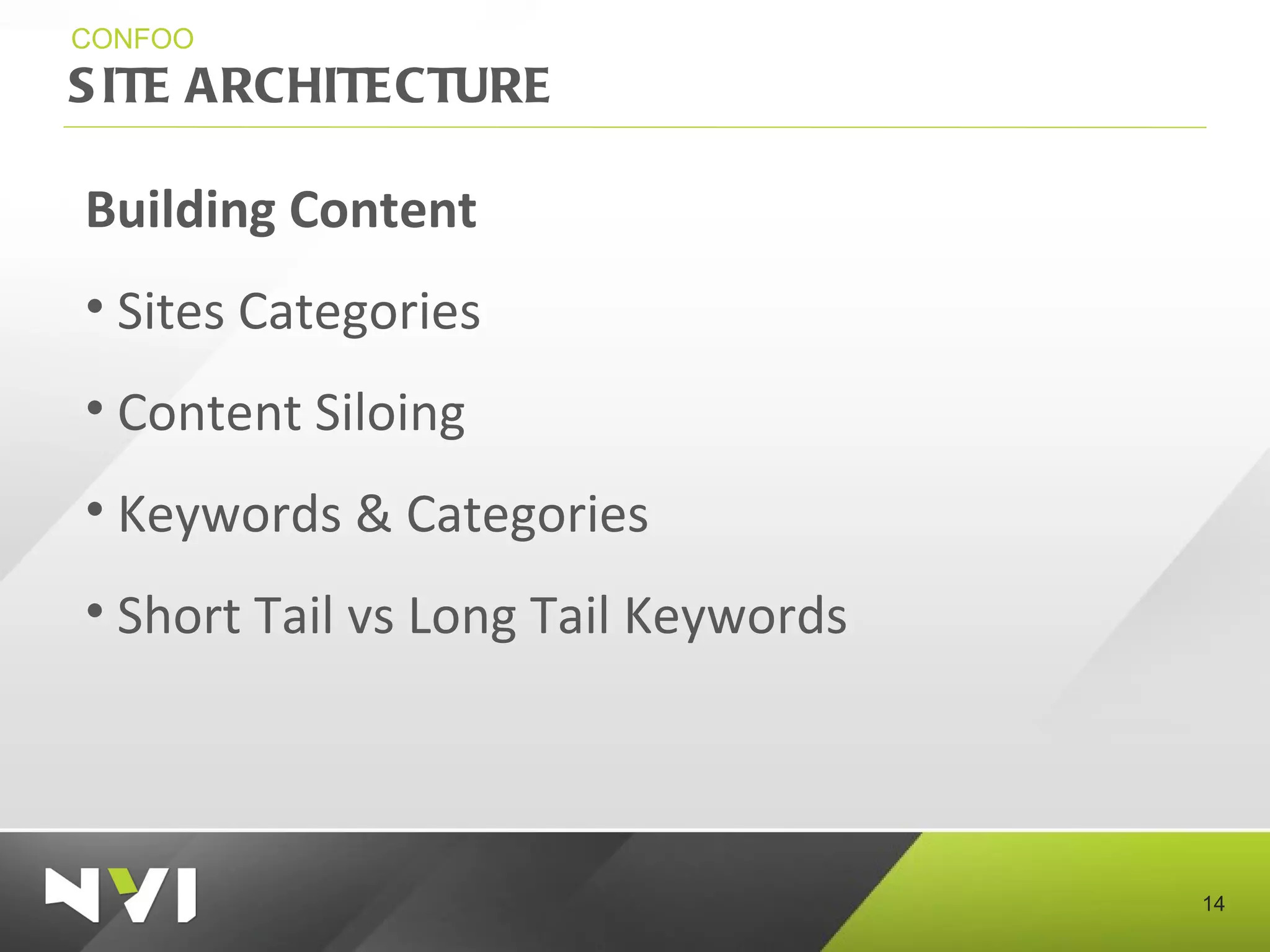 CONFOO
SITE ARCHITECTURE

Building Content

• Sites Categories

• Content Siloing

• Keywords & Categories

• Short Tail vs Long Tail Keywords

NVI

14